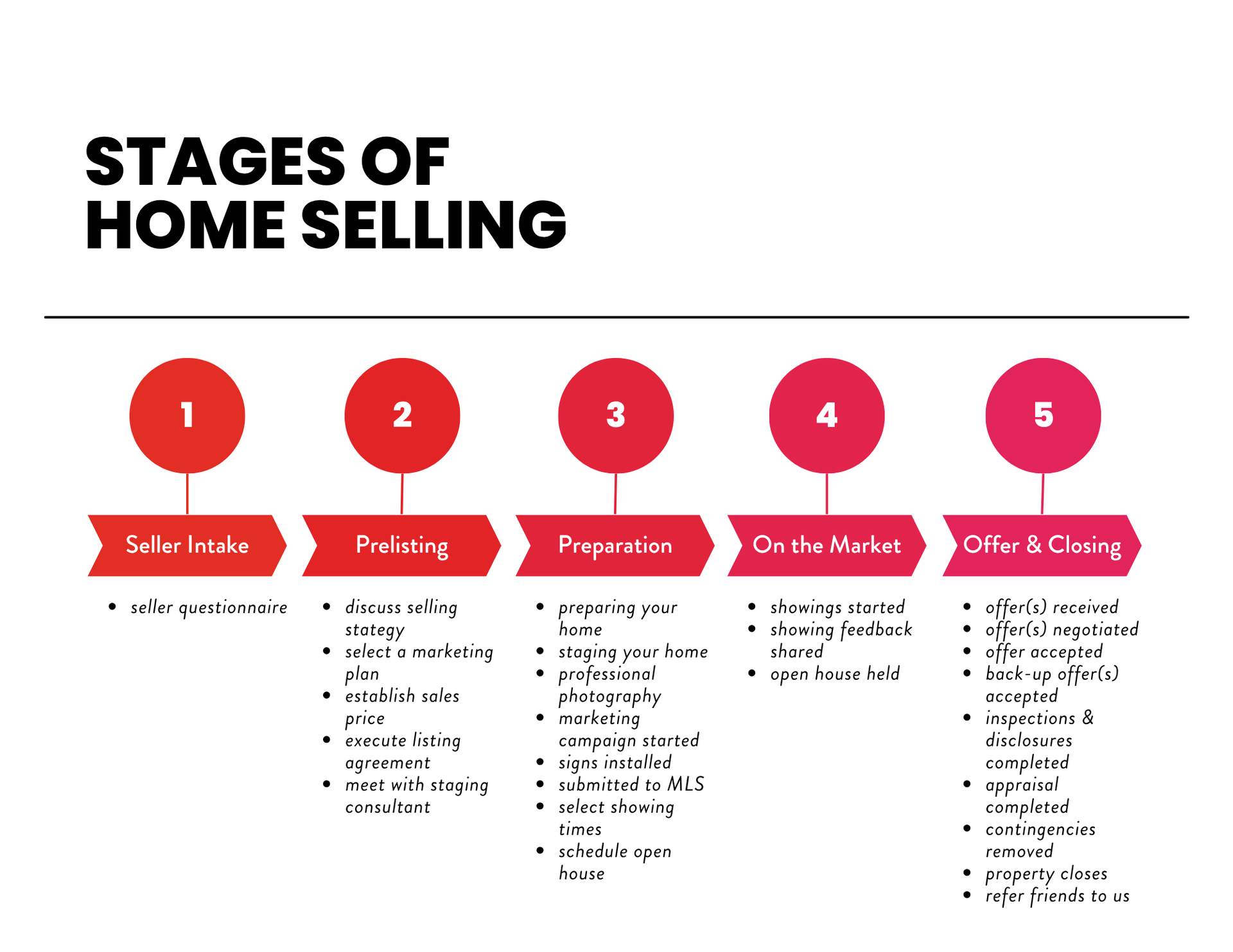 STAGES OF HOME SELLING

1

Seller Intake

- seller questionnaire

2

Prelisting

- discuss selling stategy
- select a marketing plan
- establish sales price
- execute listing agreement
- meet with staging consultant

3

Preparation

- preparing your home
- staging your home
- professional photography
- marketing campaign started
- signs installed
- submitted to MLS
- select showing times
- schedule open house

4

On the Market

- showings started
- showing feedback shared
- open house held

5

Offer & Closing

- offer(s) received
- offer(s) negotiated
- offer accepted
- back-up offer(s) accepted
- inspections & disclosures completed
- appraisal completed
- contingencies removed
- property closes
- refer friends to us